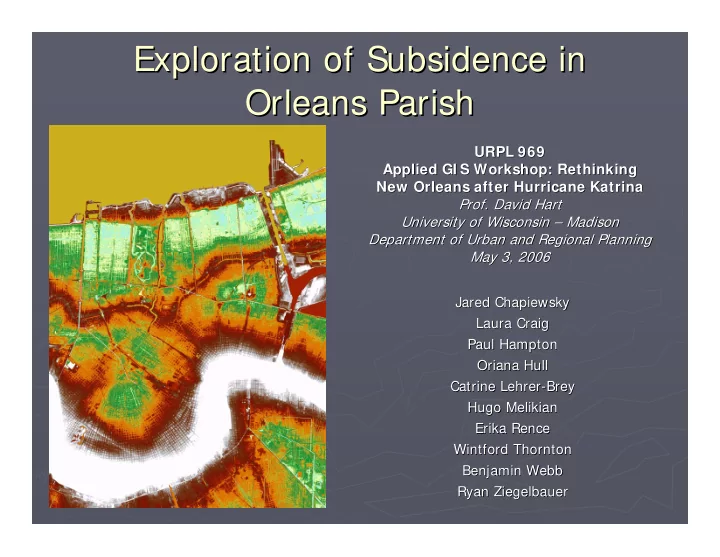 Exploration of Subsidence in Orleans Parish

URPL 969
Applied GIS Workshop: Rethinking New Orleans after Hurricane Katrina
Prof. David Hart
University of Wisconsin – Madison
Department of Urban and Regional Planning
May 3, 2006

Jared Chapiewsky
Laura Craig
Paul Hampton
Oriana Hull
Catrine Lehrer-Brey
Hugo Melikian
Erika Rence
Wintford Thornton
Benjamin Webb
Ryan Ziegelbauer